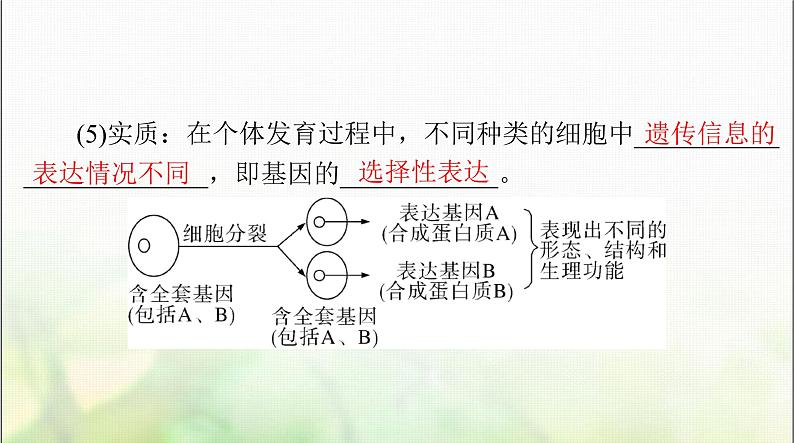 (5)实质：在个体发育过程中，不同种类的细胞中遗传信息的表达情况不同，即基因的选择性表达。

细胞分裂

含全套基因
(包括A、B)

含全套基因
(包括A、B)

表达基因A
(合成蛋白质A)

表达基因B
(合成蛋白质B)

表现出不同的形态、结构和生理功能